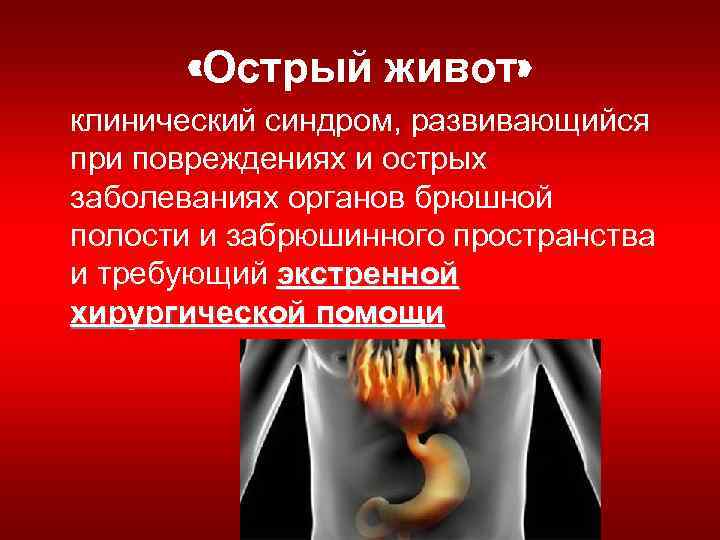 «Острый живот»

клинический синдром, развивающийся при повреждениях и острых заболеваниях органов брюшной полости и забрюшинного пространства и требующий экстренной хирургической помощи